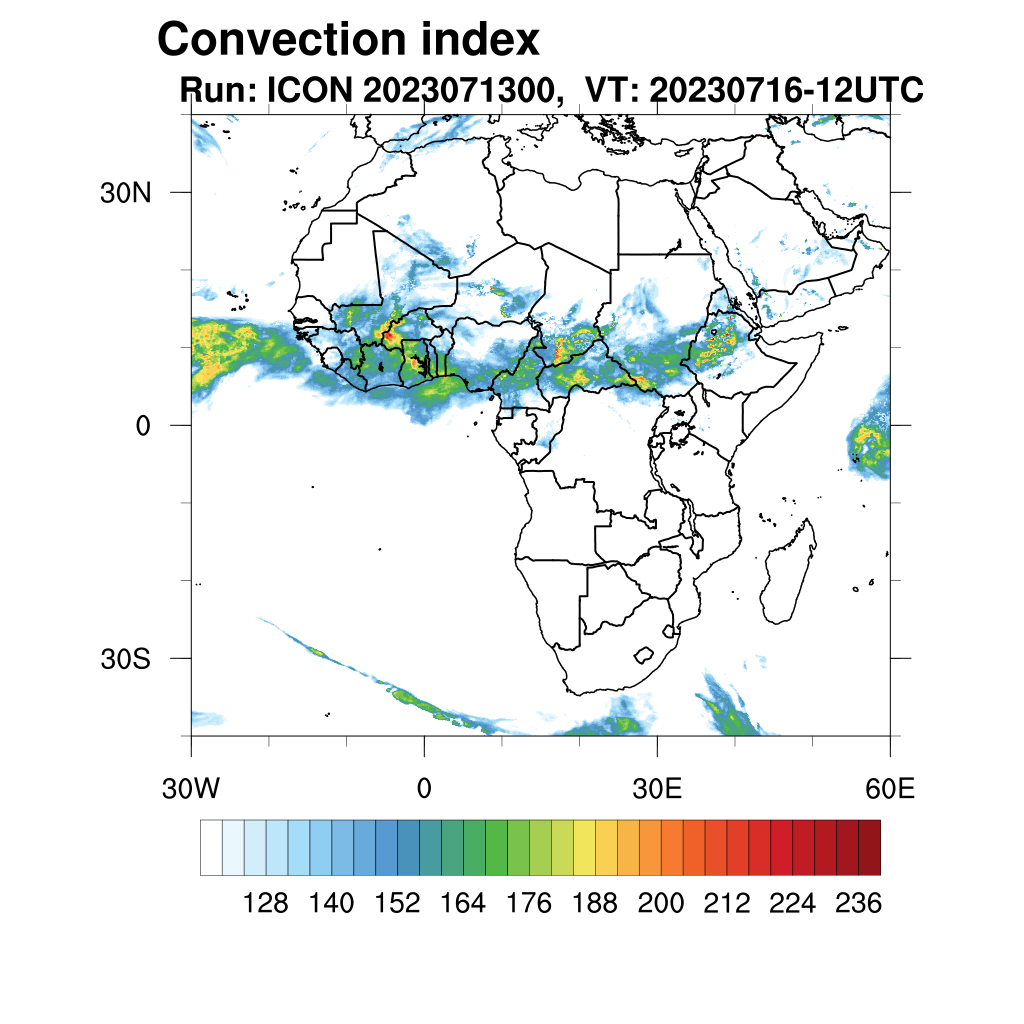 Convection index
Run: ICON 2023071300, VT: 20230716-12UTC

30N
0
30S
30W
0
30E
60E

128 140 152 164 176 188 200 212 224 236